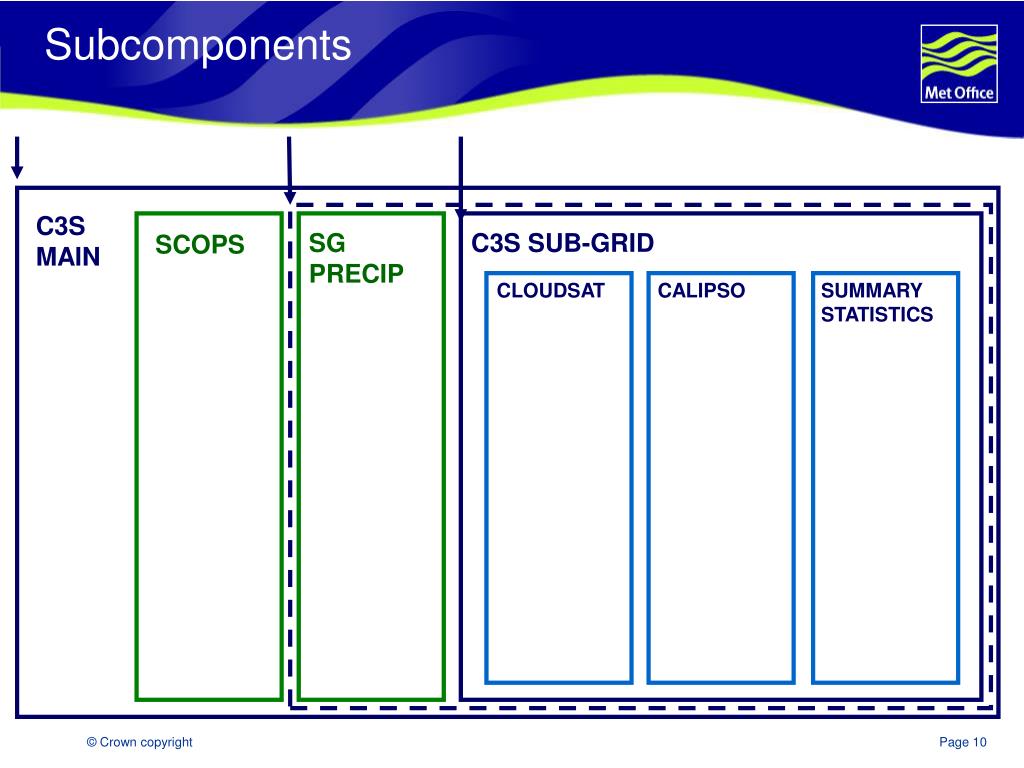 Subcomponents

Met Office

C3S MAIN

SCOPS

SG PRECIP

C3S SUB-GRID

CLOUDSAT

CALIPSO

SUMMARY STATISTICS

© Crown copyright

Page 10